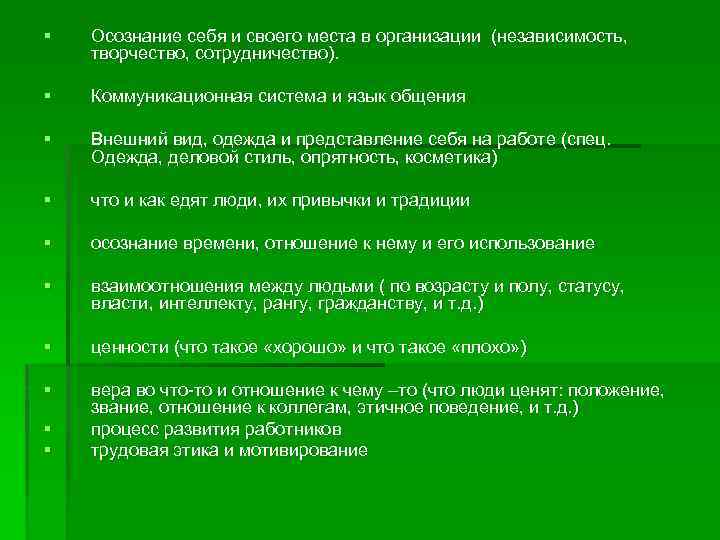 ▪ Осознание себя и своего места в организации (независимость, творчество, сотрудничество).

▪ Коммуникационная система и язык общения

▪ Внешний вид, одежда и представление себя на работе (спец. Одежда, деловой стиль, опрятность, косметика)

▪ что и как едят люди, их привычки и традиции

▪ осознание времени, отношение к нему и его использование

▪ взаимоотношения между людьми ( по возрасту и полу, статусу, власти, интеллекту, рангу, гражданству, и т.д.)

▪ ценности (что такое «хорошо» и что такое «плохо»)

▪ вера во что-то и отношение к чему –то (что люди ценят: положение, звание, отношение к коллегам, этичное поведение, и т.д.)
▪ процесс развития работников
▪ трудовая этика и мотивирование